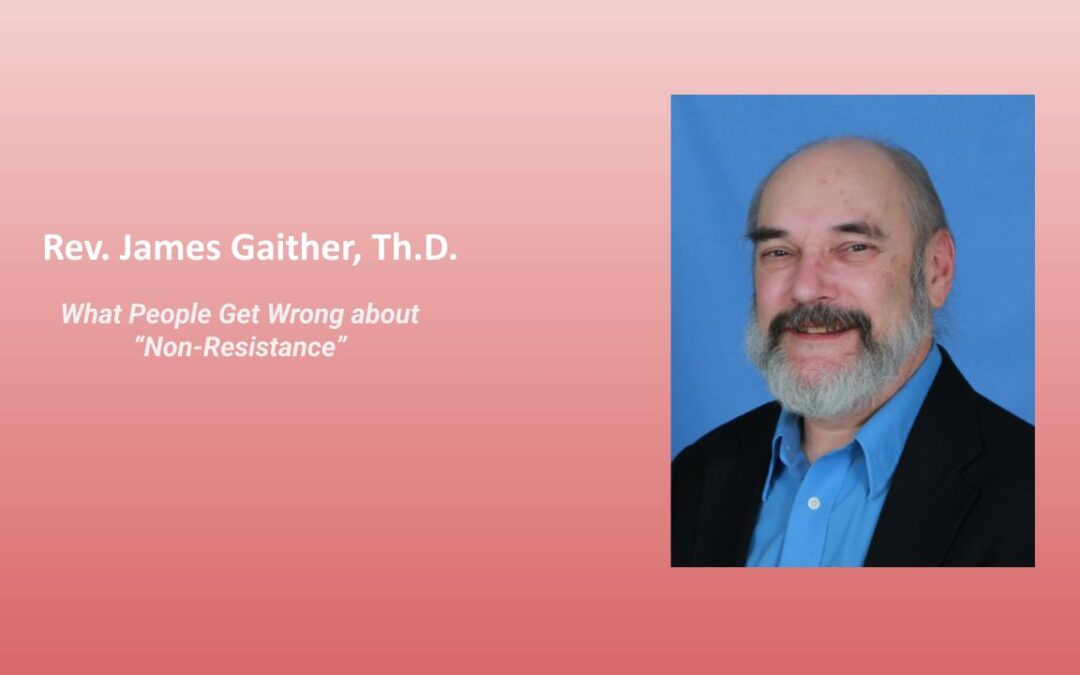 Rev. James Gaither, Th.D.

What People Get Wrong about "Non-Resistance"